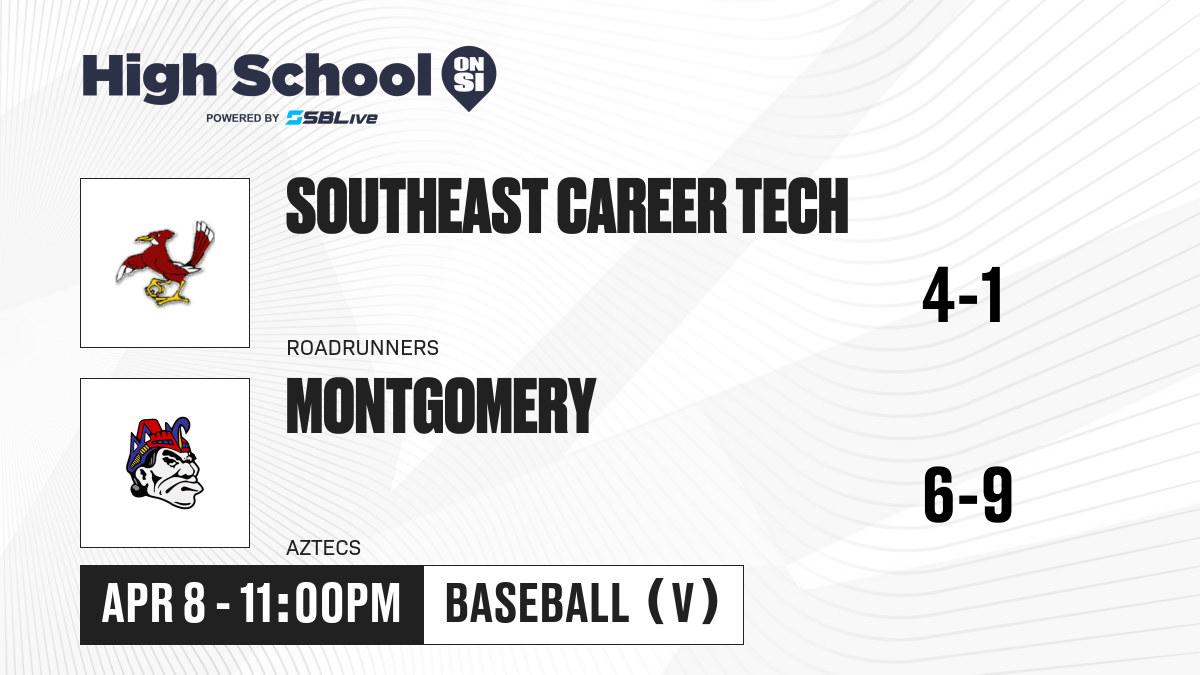 High School ON SI
POWERED BY SBLive

SOUTHEAST CAREER TECH
4-1
ROADRUNNERS

MONTGOMERY
6-9
AZTECS

APR 8 - 11:00PM
BASEBALL (V)